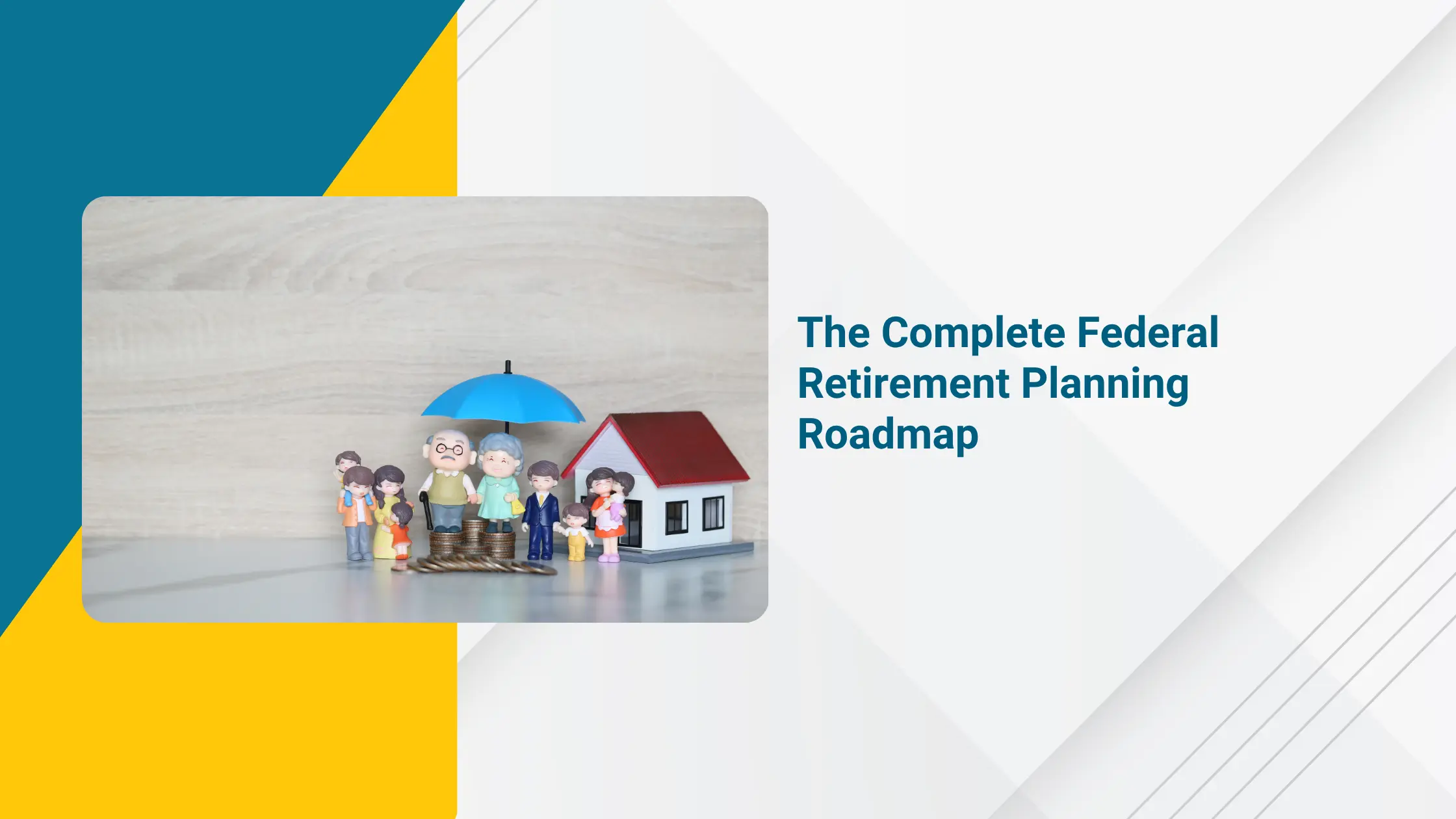 The Complete Federal Retirement Planning Roadmap